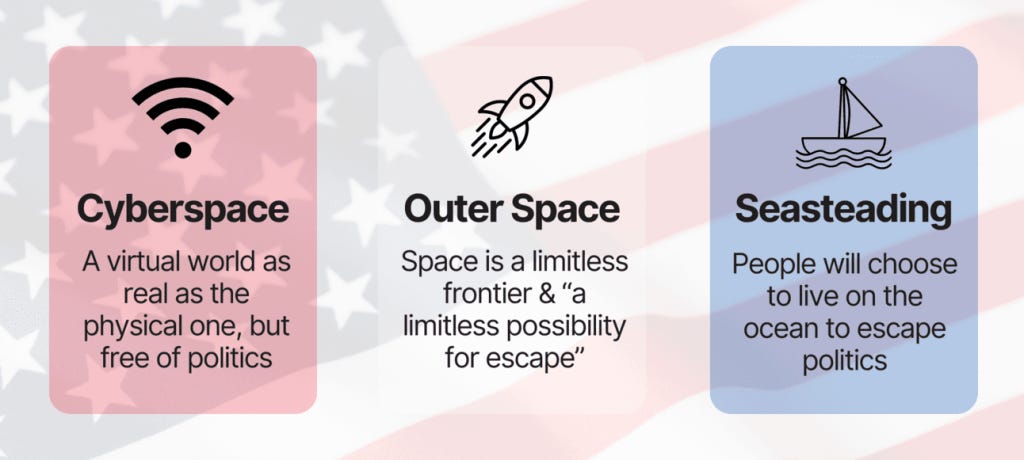 Cyberspace

A virtual world as real as the physical one, but free of politics

Outer Space

Space is a limitless frontier & “a limitless possibility for escape”

Seasteading

People will choose to live on the ocean to escape politics